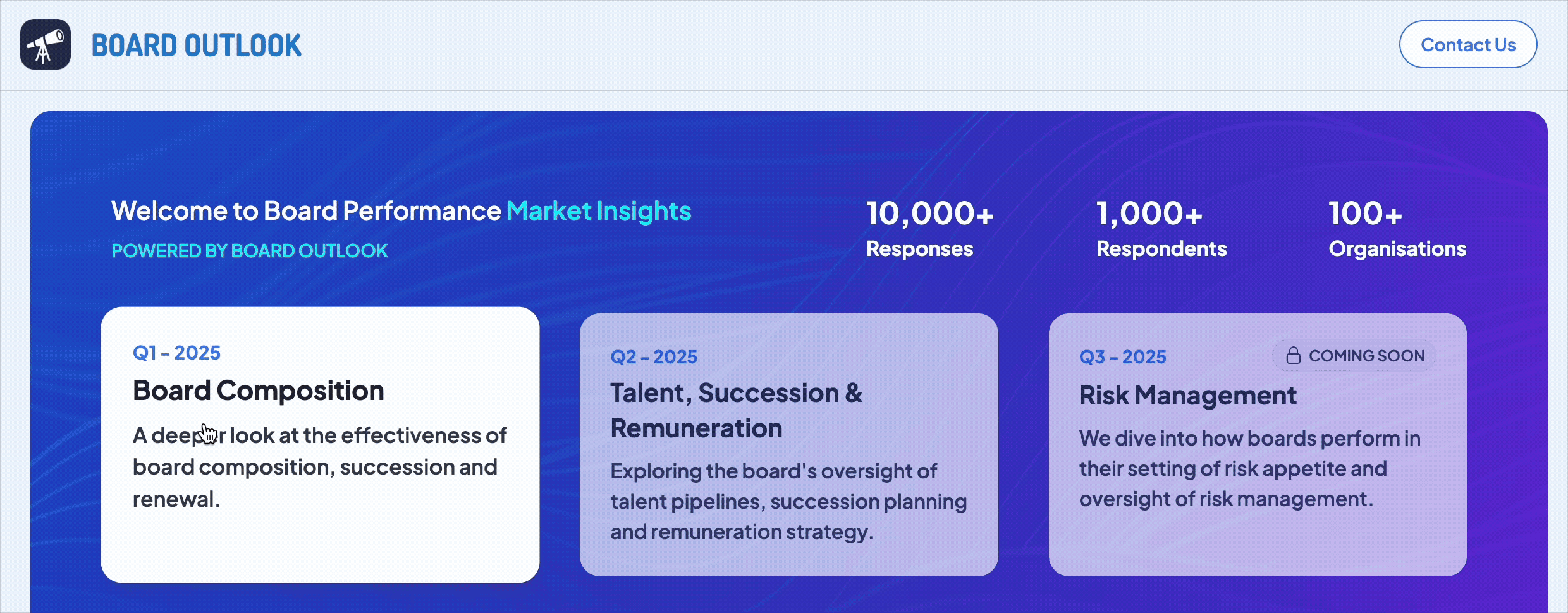 BOARD OUTLOOK

Contact Us

Welcome to Board Performance Market Insights

POWERED BY BOARD OUTLOOK

10,000+
Responses

1,000+
Respondents

100+
Organisations

Q1 - 2025
Board Composition
A deeper look at the effectiveness of board composition, succession and renewal.

Q2 - 2025
Talent, Succession & Remuneration
Exploring the board's oversight of talent pipelines, succession planning and remuneration strategy.

Q3 - 2025
COMING SOON
Risk Management
We dive into how boards perform in their setting of risk appetite and oversight of risk management.